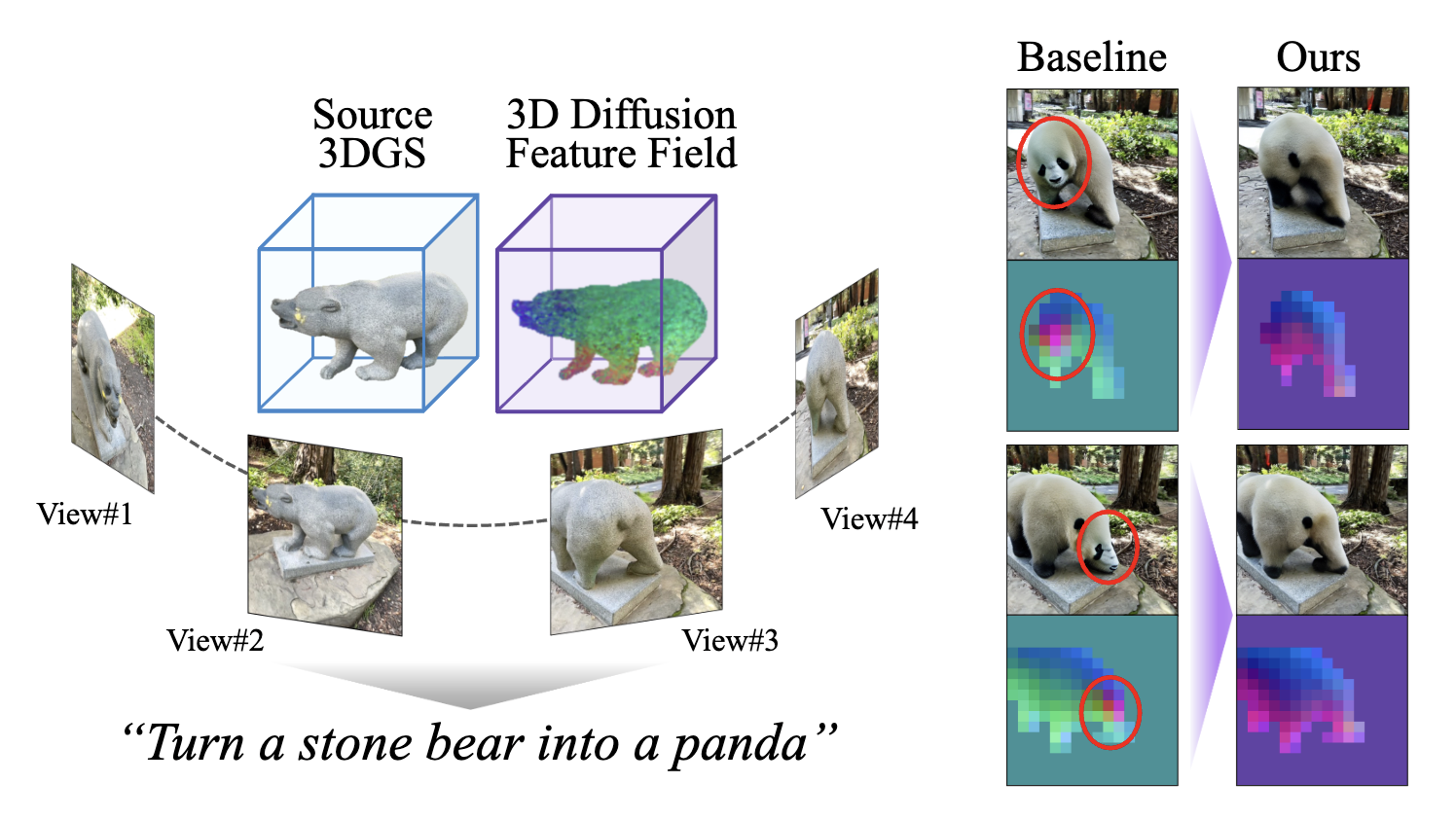 Source 3DGS

3D Diffusion Feature Field

View#1

View#2

View#3

View#4

“Turn a stone bear into a panda”

Baseline

Ours